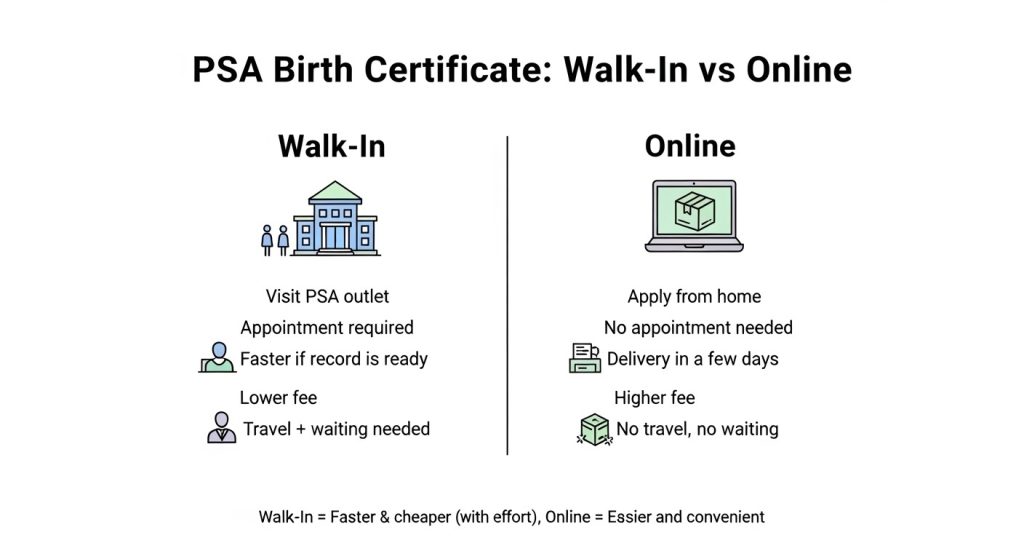 PSA Birth Certificate: Walk-In vs Online

Walk-In

Visit PSA outlet
Appointment required
Faster if record is ready
Lower fee
Travel + waiting needed

Online

Apply from home
No appointment needed
Delivery in a few days
Higher fee
No travel, no waiting

Walk-In = Faster & cheaper (with effort), Online = Essier and convenient